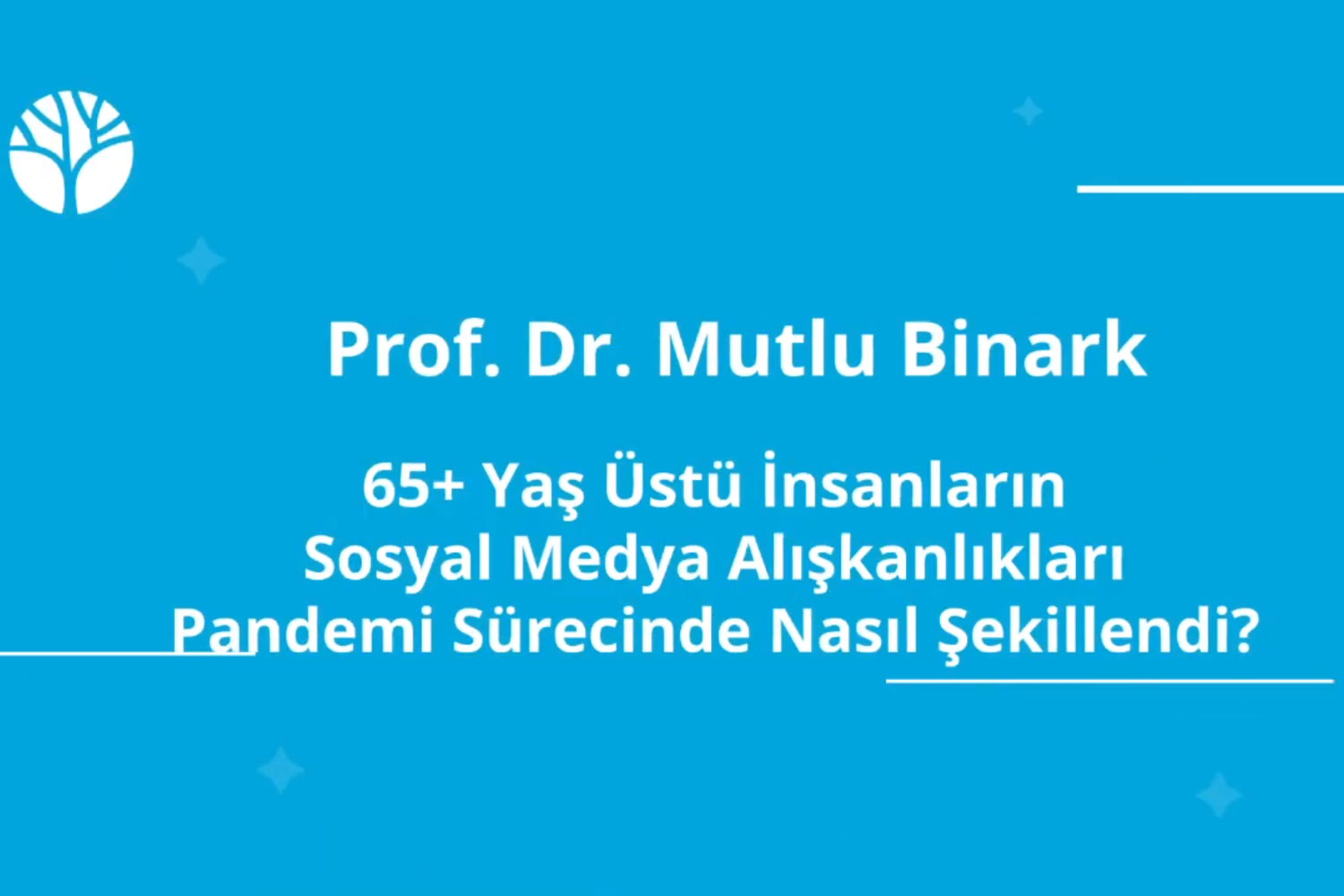 Prof. Dr. Mutlu Binark

65+ Yaş Üstü İnsanların Sosyal Medya Alışkanlıkları Pandemi Sürecinde Nasıl Şekillendi?